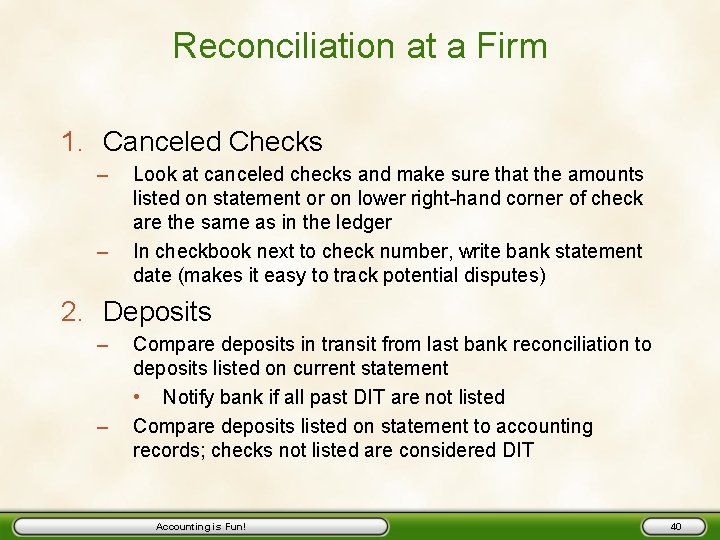 Reconciliation at a Firm

1. Canceled Checks
– Look at canceled checks and make sure that the amounts listed on statement or on lower right-hand corner of check are the same as in the ledger
– In checkbook next to check number, write bank statement date (makes it easy to track potential disputes)

2. Deposits
– Compare deposits in transit from last bank reconciliation to deposits listed on current statement
• Notify bank if all past DIT are not listed
– Compare deposits listed on statement to accounting records; checks not listed are considered DIT

Accounting is Fun!

40